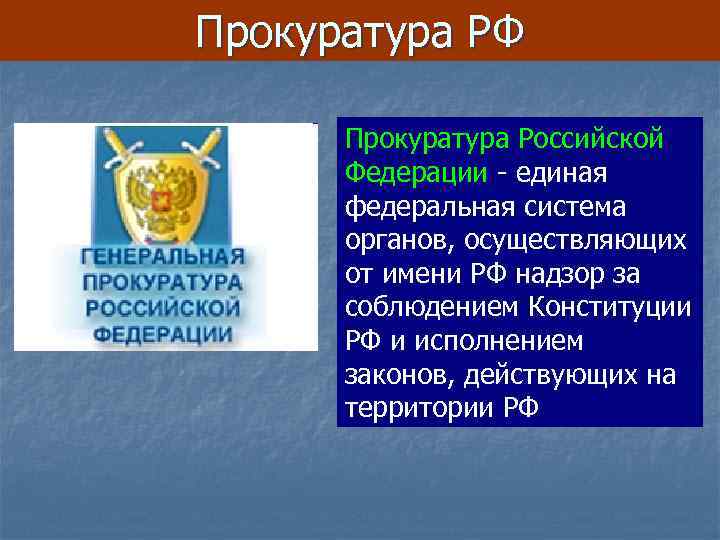 Прокуратура РФ

ГЕНЕРАЛЬНАЯ ПРОКУРАТУРА РОССИЙСКОЙ ФЕДЕРАЦИИ

Прокуратура Российской Федерации - единая федеральная система органов, осуществляющих от имени РФ надзор за соблюдением Конституции РФ и исполнением законов, действующих на территории РФ